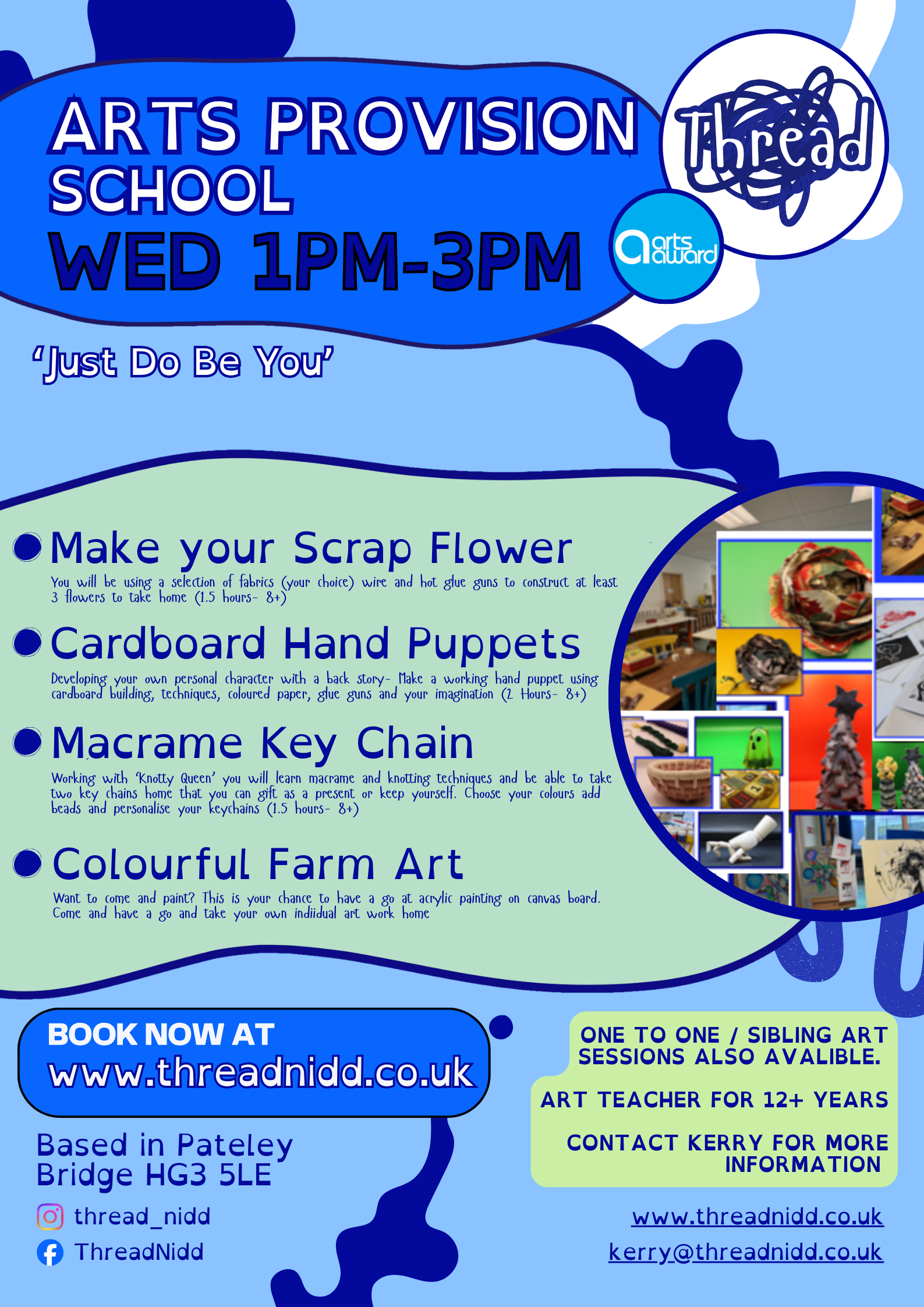 ARTS PROVISION SCHOOL
WED 1PM-3PM

Thread

arts award

'Just Do Be You'

Make your Scrap Flower
You will be using a selection of fabrics (your choice) wire and hot glue guns to construct at least 3 flowers to take home (1.5 hours- 8+)

Cardboard Hand Puppets
Developing your own personal character with a back story- Make a working hand puppet using cardboard building, techniques, coloured paper, glue guns and your imagination (2 Hours- 8+)

Macrame Key Chain
Working with 'Knotty Queen' you will learn macrame and knotting techniques and be able to take two key chains home that you can gift as a present or keep yourself. Choose your colours add beads and personalise your keychains (1.5 hours- 8+)

Colourful Farm Art
Want to come and paint? This is your chance to have a go at acrylic painting on canvas board. Come and have a go and take your own indiidual art work home

BOOK NOW AT
www.threadnidd.co.uk

Based in Pateley Bridge HG3 5LE

thread_nidd
ThreadNidd

ONE TO ONE / SIBLING ART SESSIONS ALSO AVALIBLE.

ART TEACHER FOR 12+ YEARS

CONTACT KERRY FOR MORE INFORMATION

www.threadnidd.co.uk
kerry@threadnidd.co.uk